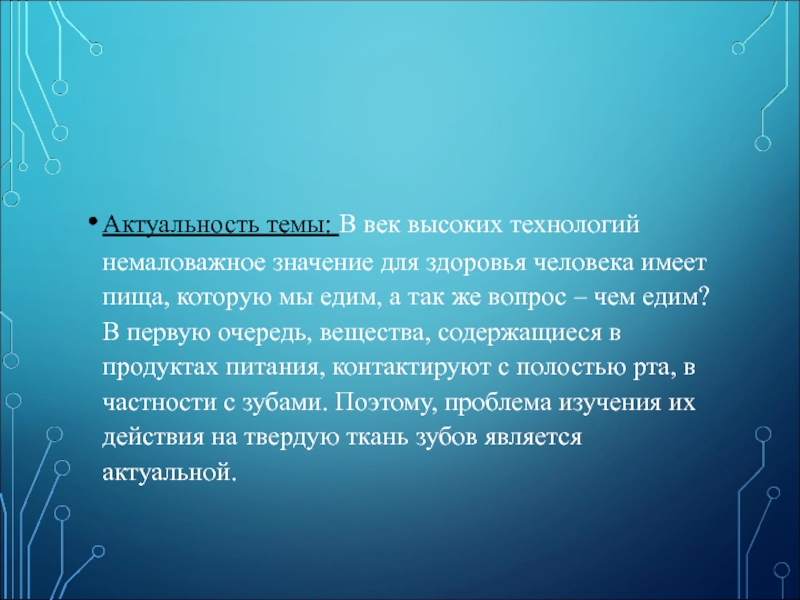 • Актуальность темы: В век высоких технологий немаловажное значение для здоровья человека имеет пища, которую мы едим, а так же вопрос – чем едим? В первую очередь, вещества, содержащиеся в продуктах питания, контактируют с полостью рта, в частности с зубами. Поэтому, проблема изучения их действия на твердую ткань зубов является актуальной.